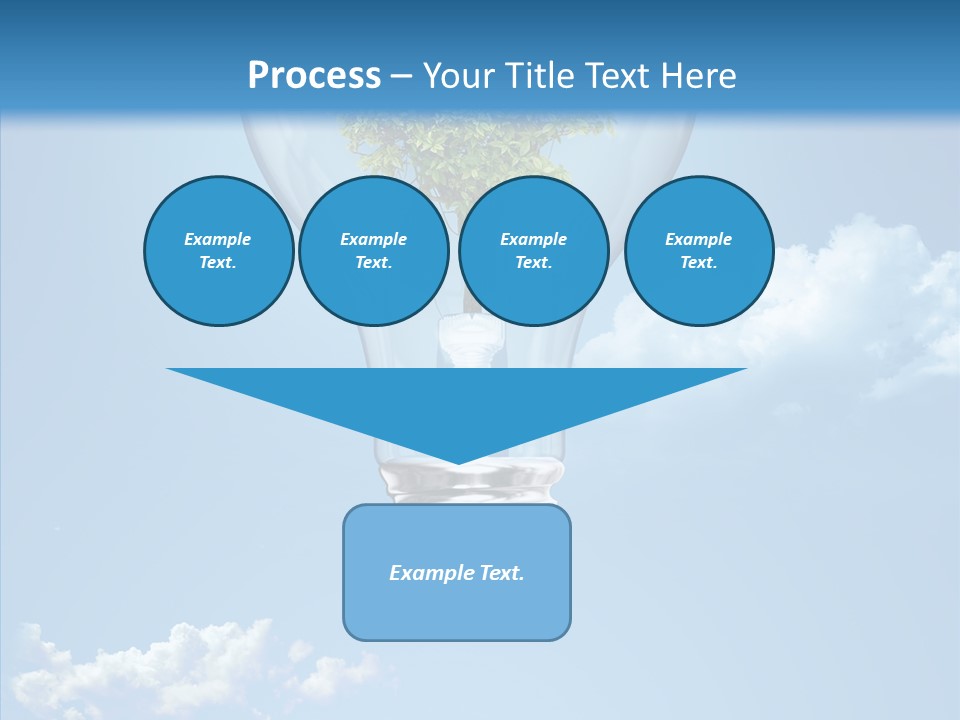 Process – Your Title Text Here

Example Text.

Example Text.

Example Text.

Example Text.

Example Text.